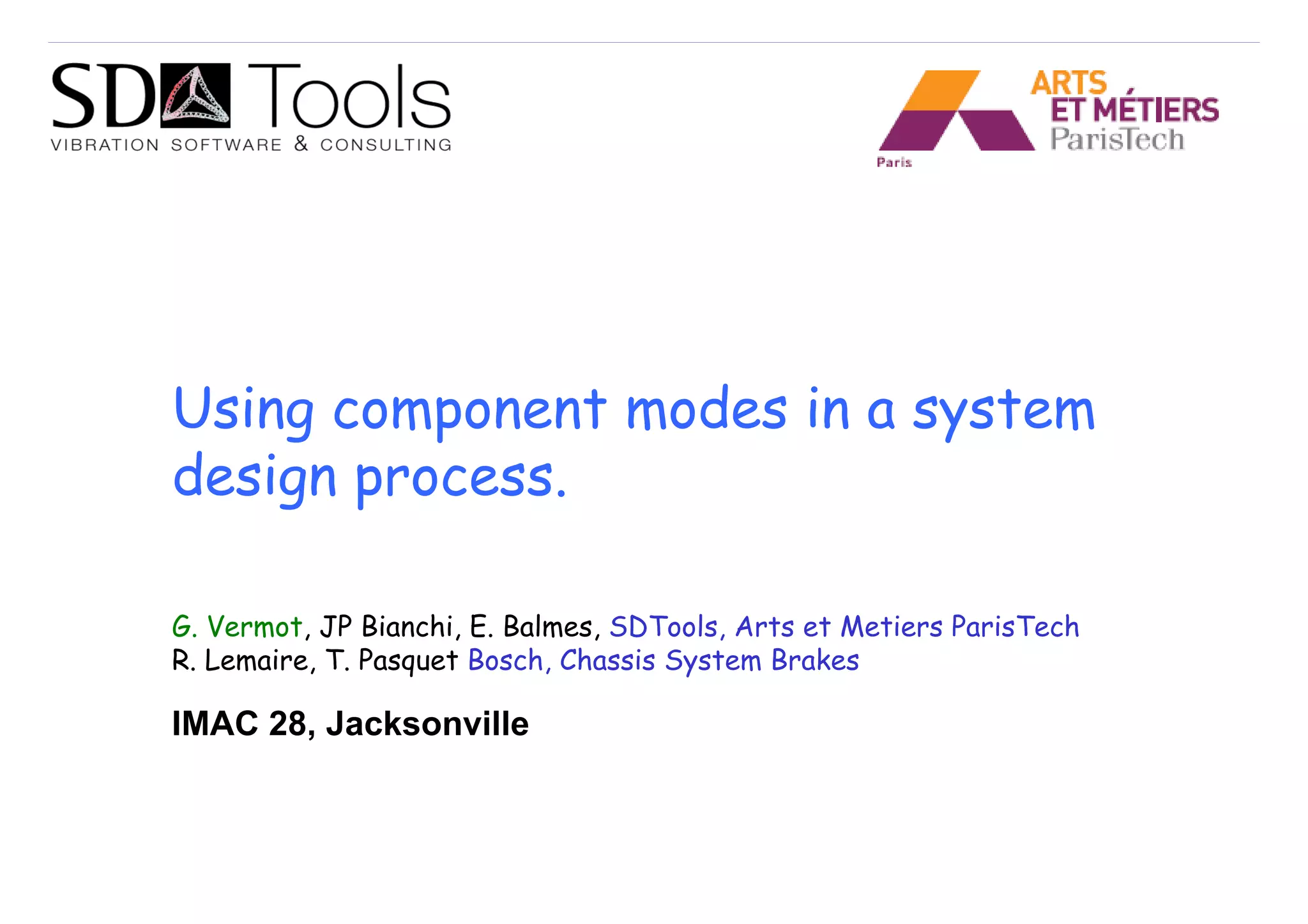 SD Tools
VIBRATION SOFTWARE & CONSULTING

ARTS ET MÉTIERS ParisTech
Paris

Using component modes in a system design process.

G. Vermot, JP Bianchi, E. Balmes, SDTools, Arts et Metiers ParisTech
R. Lemaire, T. Pasquet Bosch, Chassis System Brakes

IMAC 28, Jacksonville